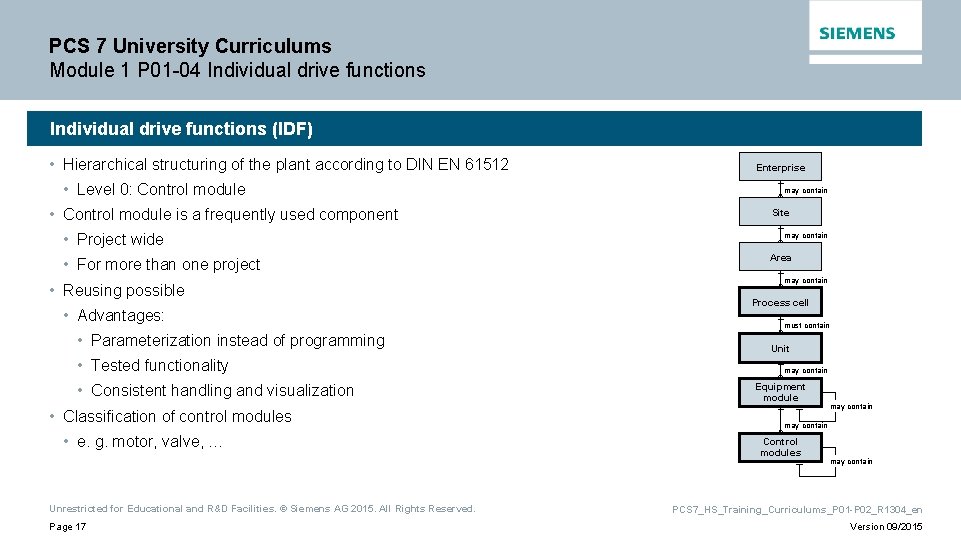 PCS 7 University Curriculums
Module 1 P01-04 Individual drive functions

SIEMENS

Individual drive functions (IDF)

• Hierarchical structuring of the plant according to DIN EN 61512
  • Level 0: Control module
• Control module is a frequently used component
  • Project wide
  • For more than one project
• Reusing possible
  • Advantages:
    • Parameterization instead of programming
    • Tested functionality
    • Consistent handling and visualization
• Classification of control modules
  • e. g. motor, valve, …

Enterprise
may contain
Site
may contain
Area
may contain
Process cell
must contain
Unit
may contain
Equipment module
may contain
may contain
Control modules
may contain

Unrestricted for Educational and R&D Facilities. © Siemens AG 2015. All Rights Reserved.
Page 17

PCS7_HS_Training_Curriculums_P01-P02_R1304_en
Version 09/2015